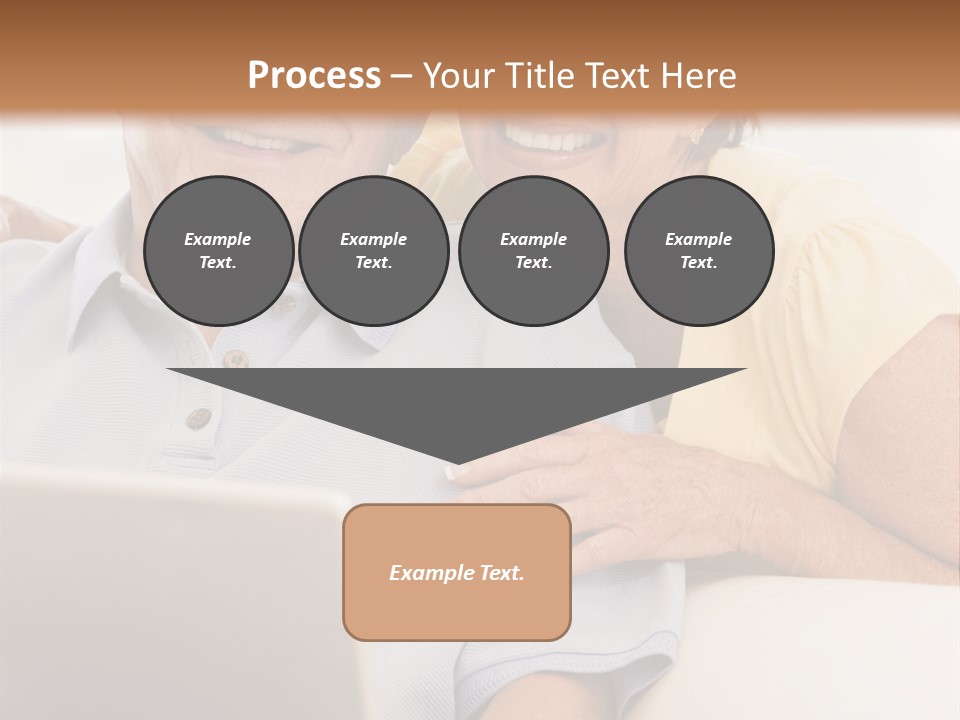 Process – Your Title Text Here

Example Text.

Example Text.

Example Text.

Example Text.

Example Text.